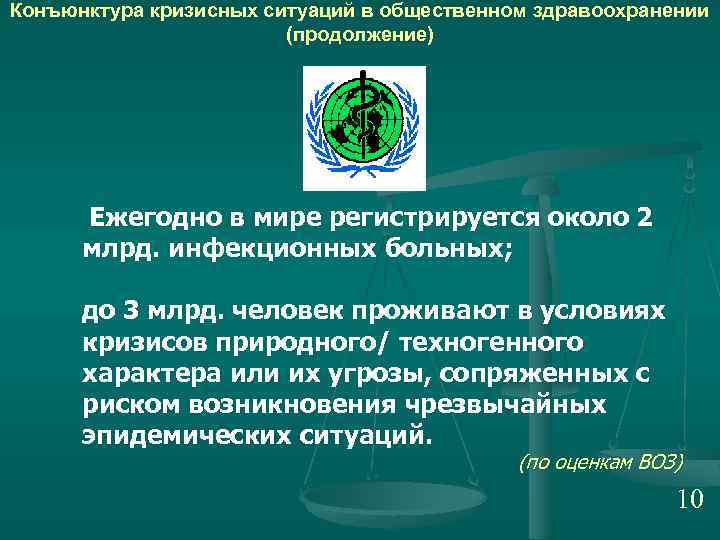 Конъюнктура кризисных ситуаций в общественном здравоохранении (продолжение)

Ежегодно в мире регистрируется около 2 млрд. инфекционных больных;

до 3 млрд. человек проживают в условиях кризисов природного/ техногенного характера или их угрозы, сопряженных с риском возникновения чрезвычайных эпидемических ситуаций.

(по оценкам ВОЗ)

10